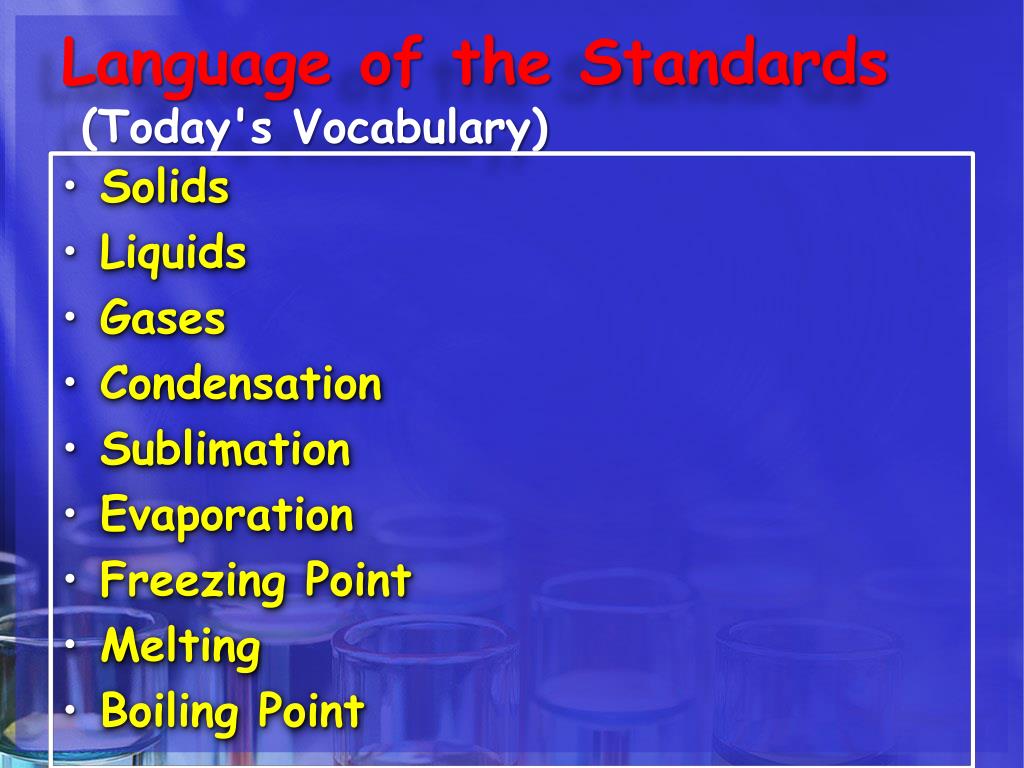 Language of the Standards
(Today's Vocabulary)

• Solids
• Liquids
• Gases
• Condensation
• Sublimation
• Evaporation
• Freezing Point
• Melting
• Boiling Point